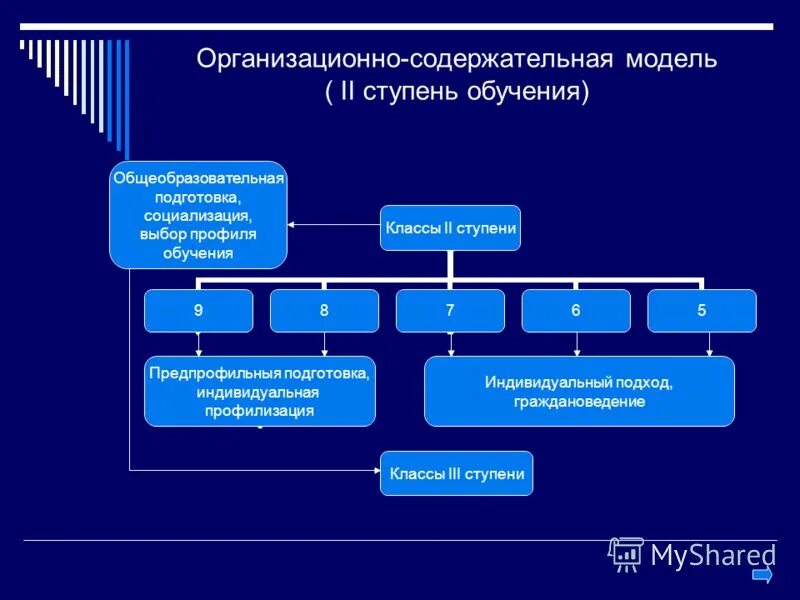 Организационно-содержательная модель
( II ступень обучения)

Общеобразовательная подготовка, социализация, выбор профиля обучения

Классы II ступени

9

8

7

6

5

Предпрофильныя подготовка, индивидуальная профилизация

Индивидуальный подход, граждановедение

Классы III ступени

MyShared